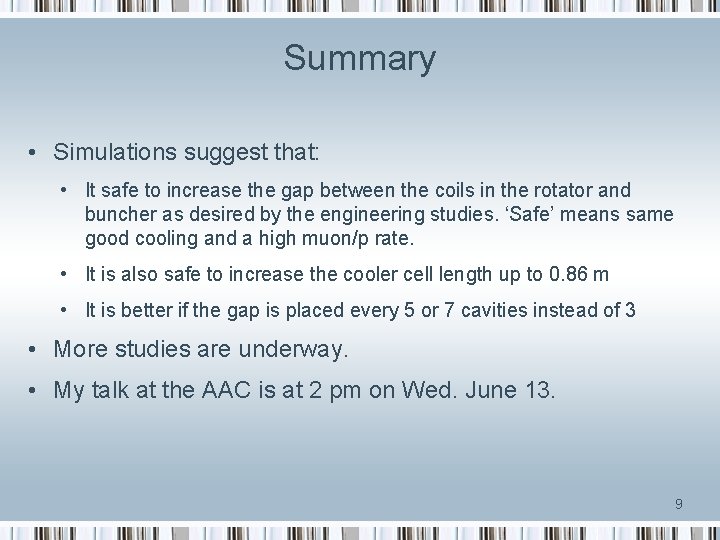 Summary

• Simulations suggest that:

• It safe to increase the gap between the coils in the rotator and buncher as desired by the engineering studies. ‘Safe’ means same good cooling and a high muon/p rate.

• It is also safe to increase the cooler cell length up to 0.86 m

• It is better if the gap is placed every 5 or 7 cavities instead of 3

• More studies are underway.

• My talk at the AAC is at 2 pm on Wed. June 13.

9